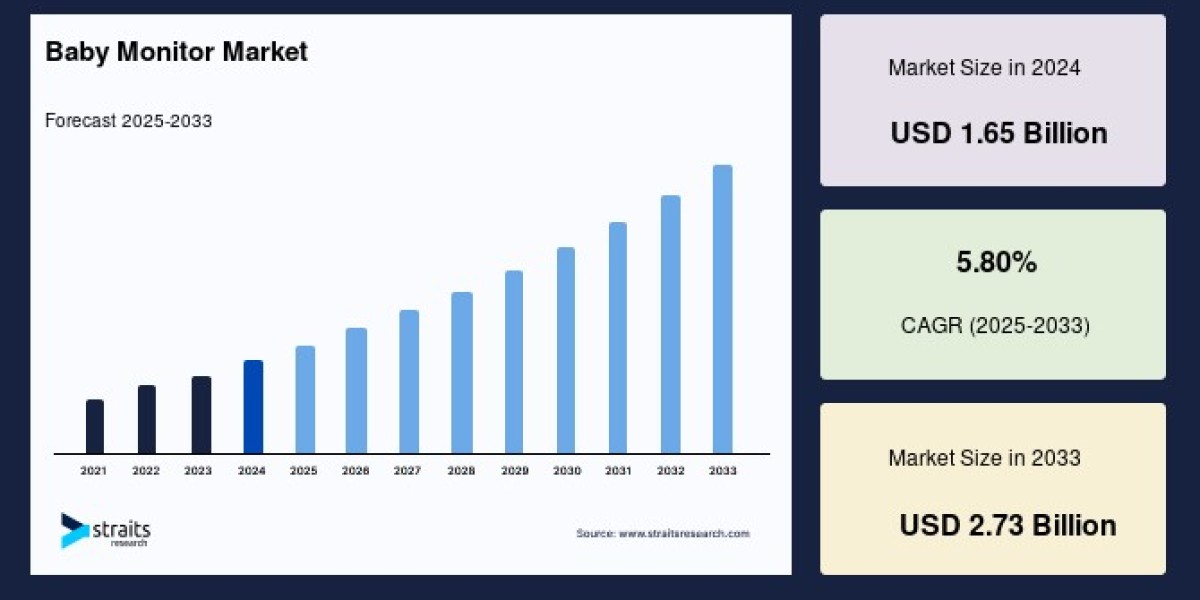 Baby Monitor Market

Forecast 2025-2033

2021 2022 2023 2024 2025 2026 2027 2028 2029 2030 2031 2032 2033

straits research

Source: www.straitsresearch.com

Market Size in 2024

USD 1.65 Billion

5.80%

CAGR (2025-2033)

Market Size in 2033

USD 2.73 Billion